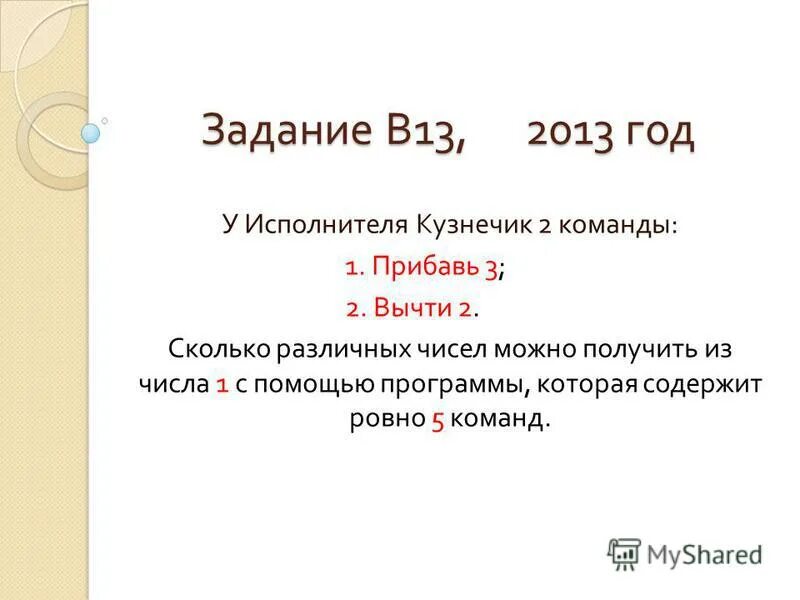 Задание В13, 2013 год

У Исполнителя Кузнечик 2 команды:

1. Прибавь 3;

2. Вычти 2.

Сколько различных чисел можно получить из числа 1 с помощью программы, которая содержит ровно 5 команд.

MyShared